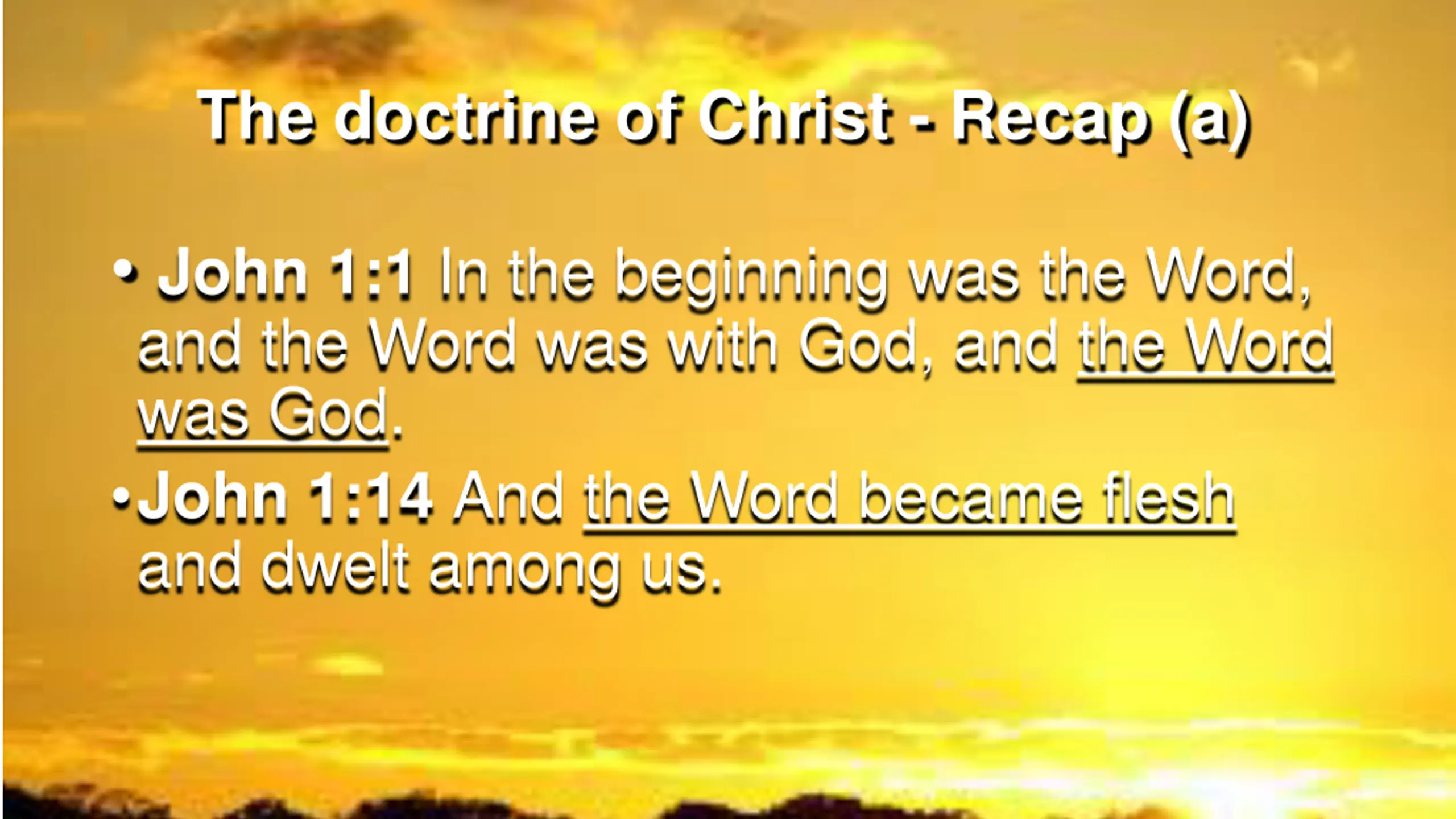 The doctrine of Christ - Recap (a)

• John 1:1 In the beginning was the Word, and the Word was with God, and the Word was God.

• John 1:14 And the Word became flesh and dwelt among us.